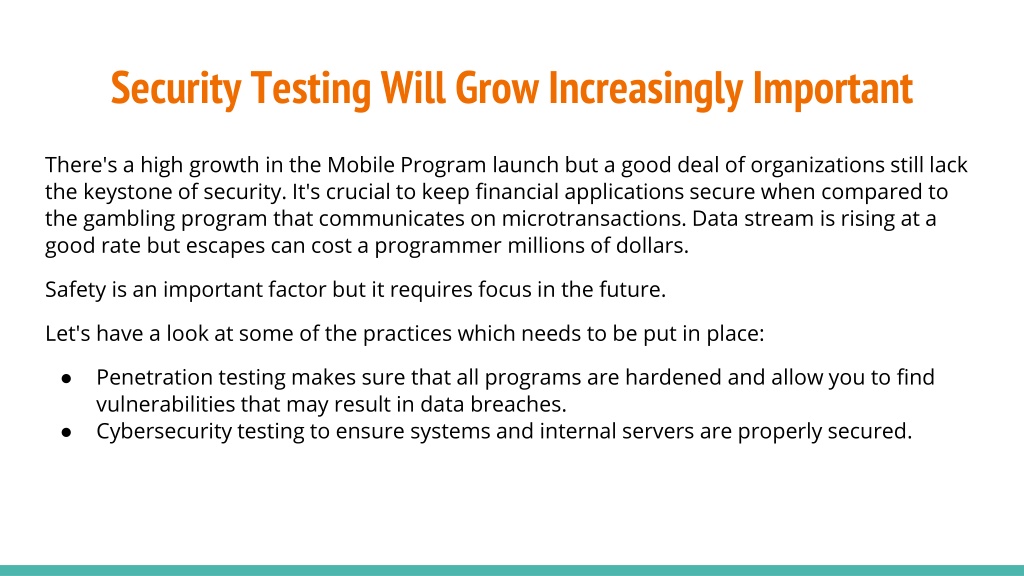 Security Testing Will Grow Increasingly Important

There's a high growth in the Mobile Program launch but a good deal of organizations still lack the keystone of security. It's crucial to keep financial applications secure when compared to the gambling program that communicates on microtransactions. Data stream is rising at a good rate but escapes can cost a programmer millions of dollars.

Safety is an important factor but it requires focus in the future.

Let's have a look at some of the practices which needs to be put in place:

● Penetration testing makes sure that all programs are hardened and allow you to find vulnerabilities that may result in data breaches.
● Cybersecurity testing to ensure systems and internal servers are properly secured.